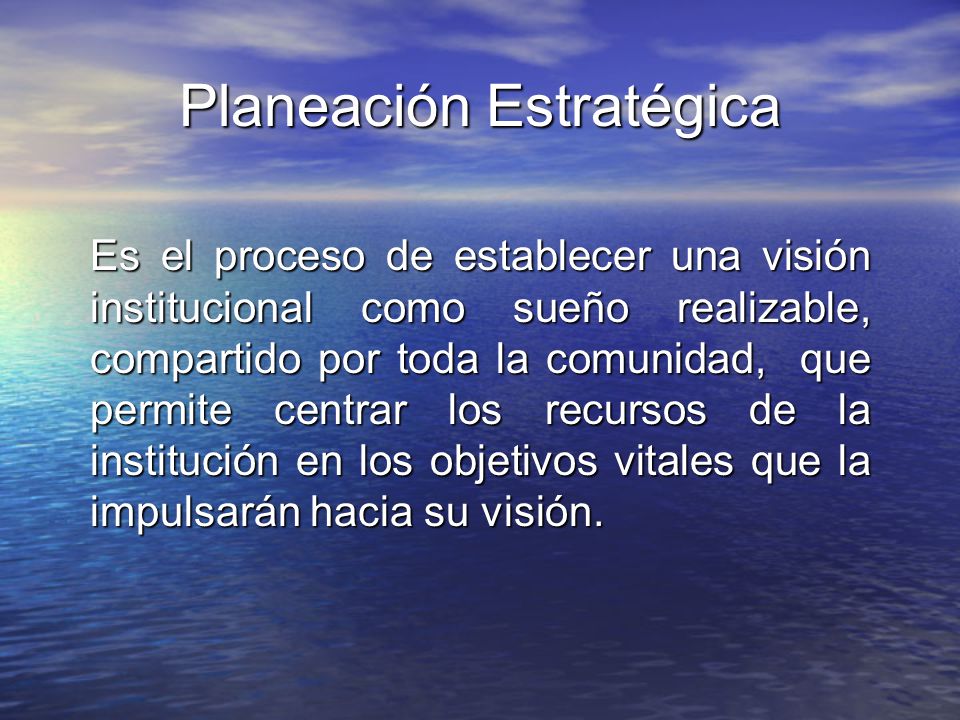 Planeación Estratégica

Es el proceso de establecer una visión institucional como sueño realizable, compartido por toda la comunidad, que permite centrar los recursos de la institución en los objetivos vitales que la impulsarán hacia su visión.